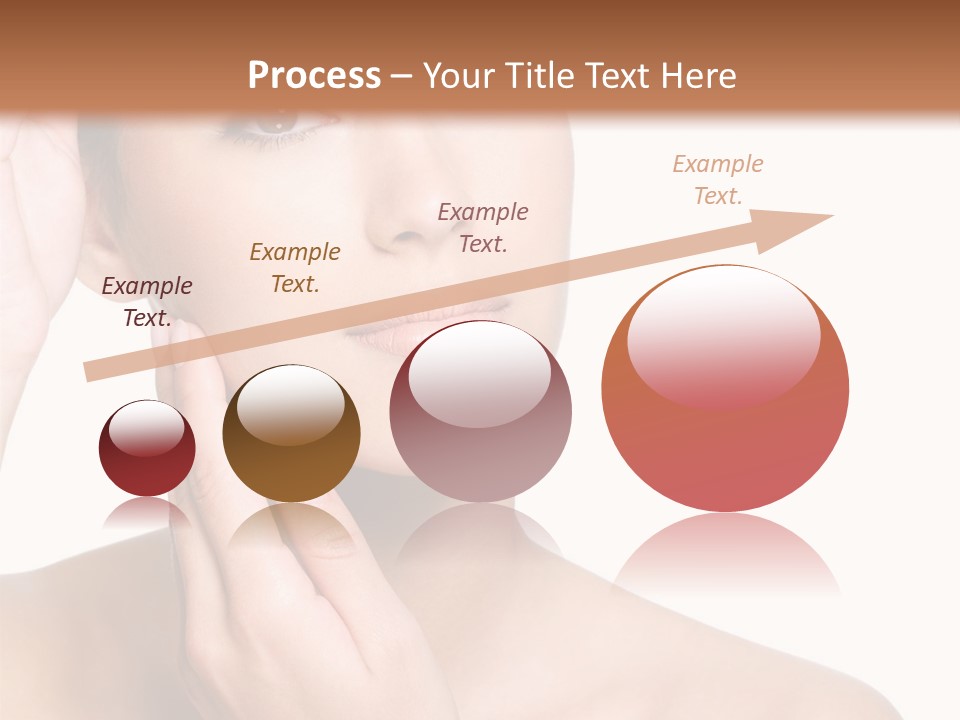 Process – Your Title Text Here

Example Text.

Example Text.

Example Text.

Example Text.